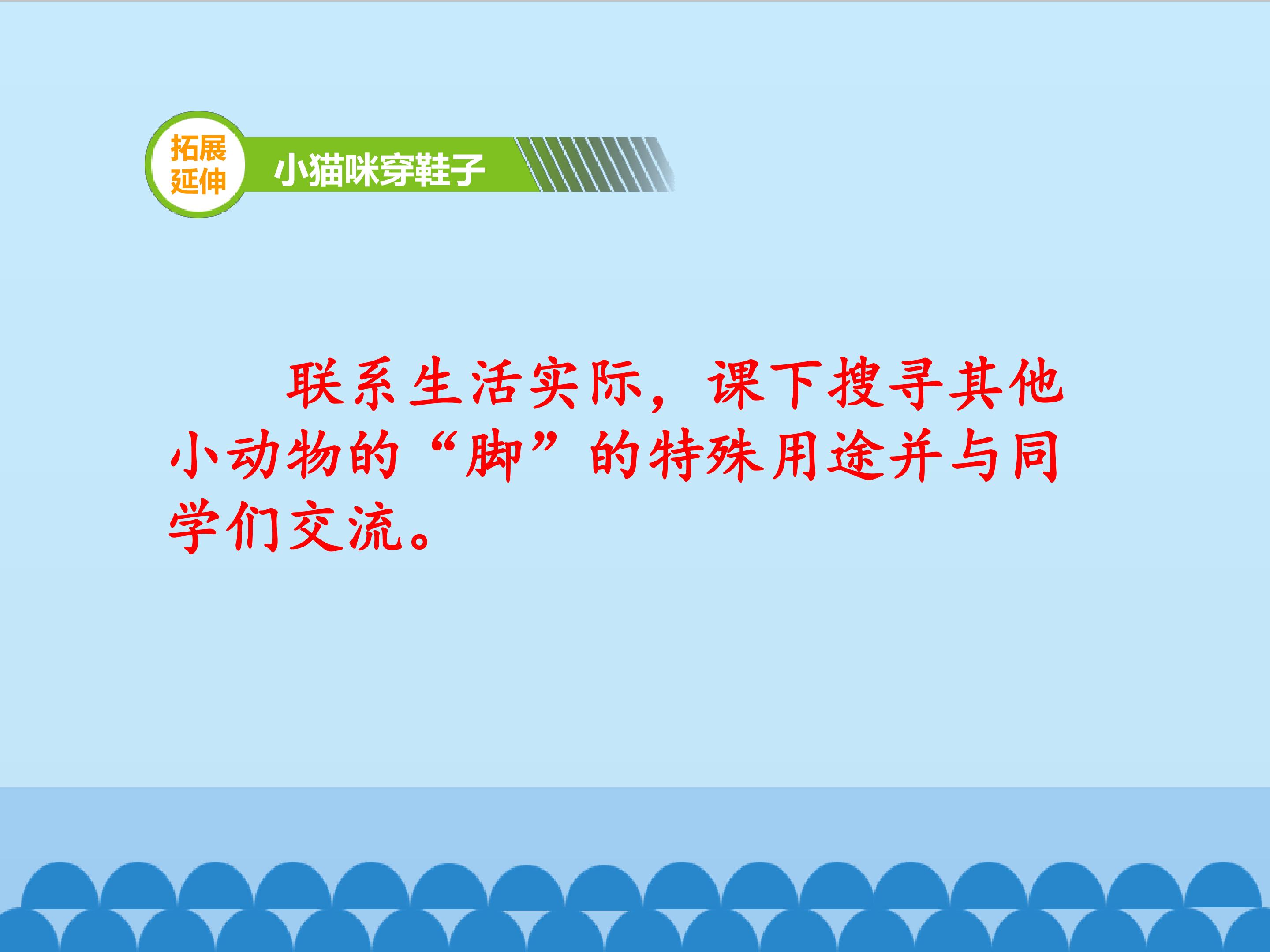 拓展延伸

小猫咪穿鞋子

联系生活实际，课下搜寻其他小动物的“脚”的特殊用途并与同学们交流。